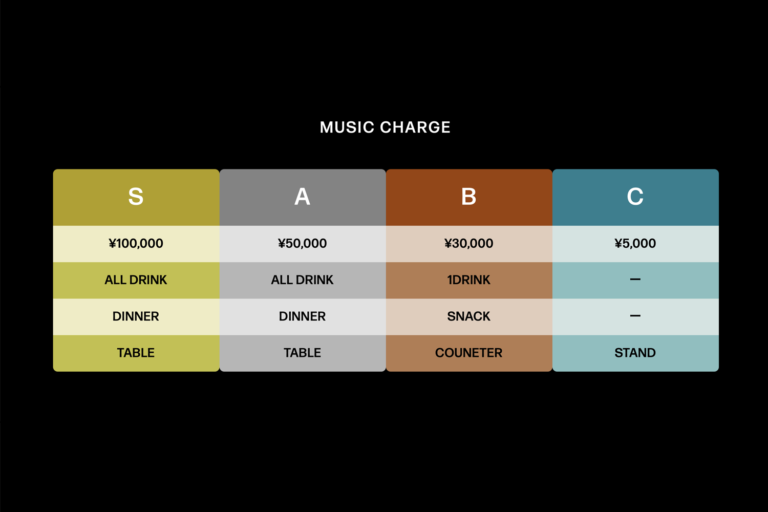 MUSIC CHARGE

| S | A | B | C |
|---|---|---|---|
| ¥100,000 | ¥50,000 | ¥30,000 | ¥5,000 |
| ALL DRINK | ALL DRINK | 1DRINK | — |
| DINNER | DINNER | SNACK | — |
| TABLE | TABLE | COUNETER | STAND |